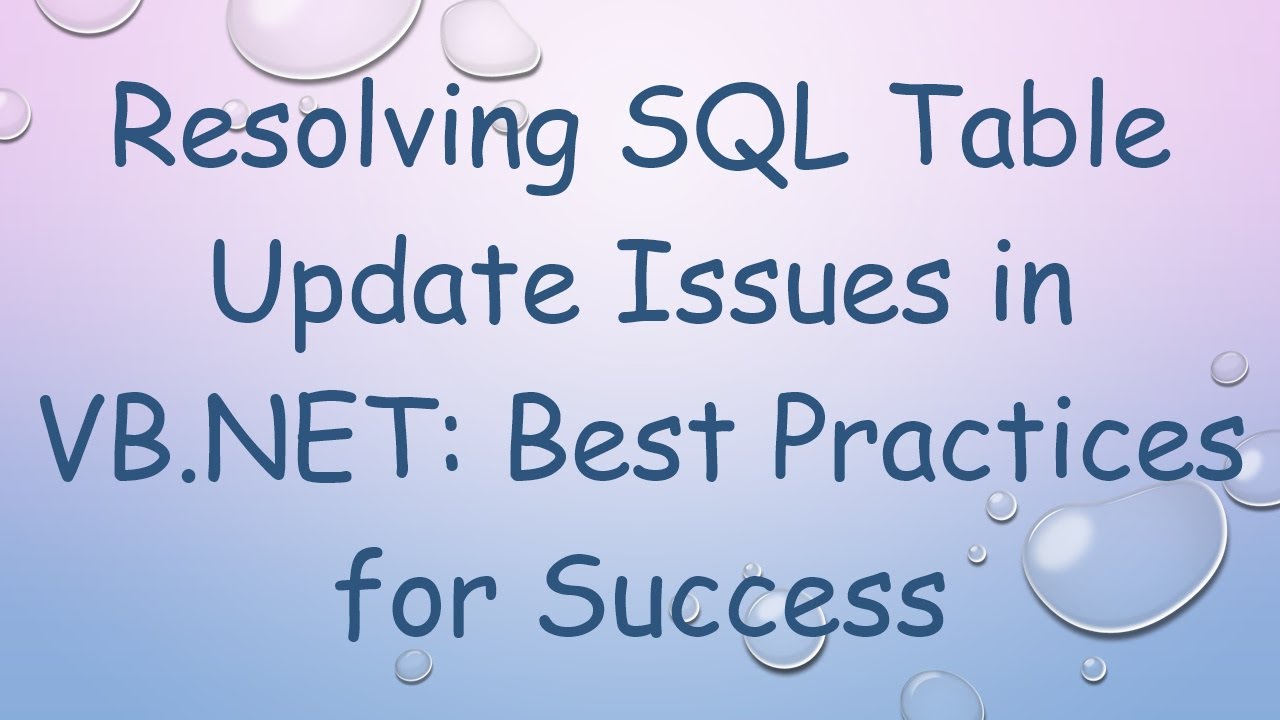 Resolving SQL Table Update Issues in VB.NET: Best Practices for Success